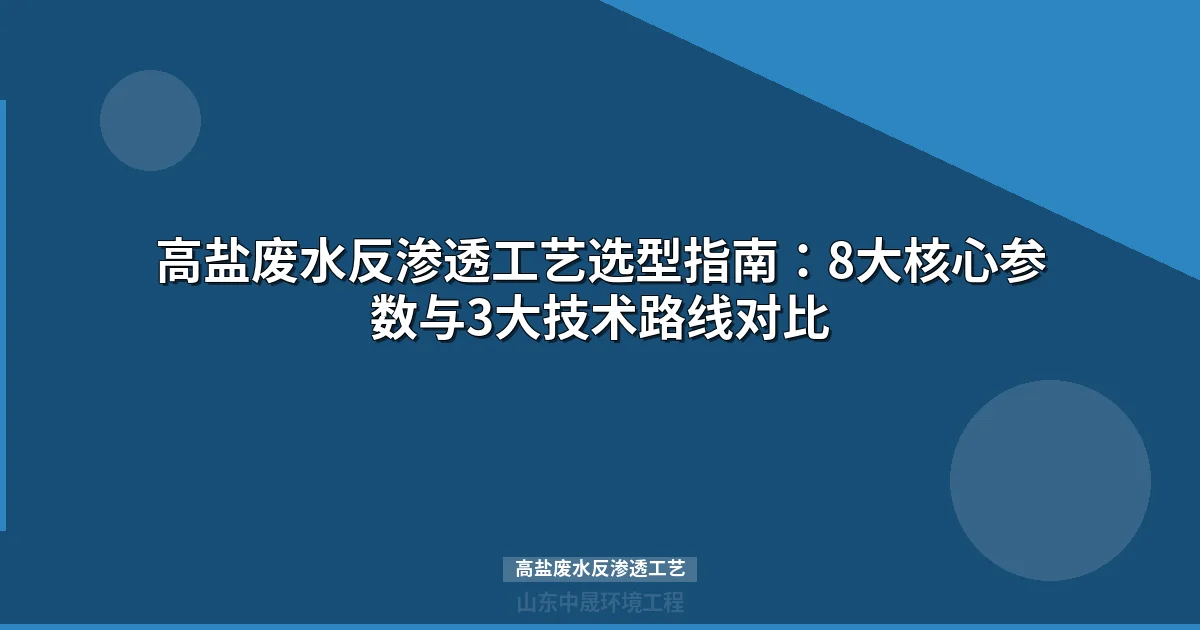 高盐废水反渗透工艺选型指南：8大核心参数与3大技术路线对比

高盐废水反渗透工艺

山东中晟环境工程